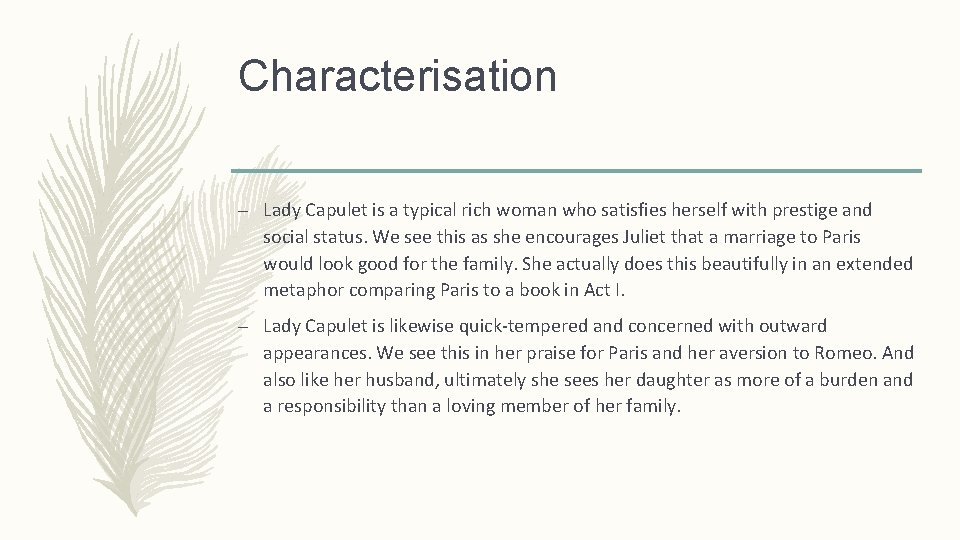 Characterisation

– Lady Capulet is a typical rich woman who satisfies herself with prestige and social status. We see this as she encourages Juliet that a marriage to Paris would look good for the family. She actually does this beautifully in an extended metaphor comparing Paris to a book in Act I.

– Lady Capulet is likewise quick-tempered and concerned with outward appearances. We see this in her praise for Paris and her aversion to Romeo. And also like her husband, ultimately she sees her daughter as more of a burden and a responsibility than a loving member of her family.